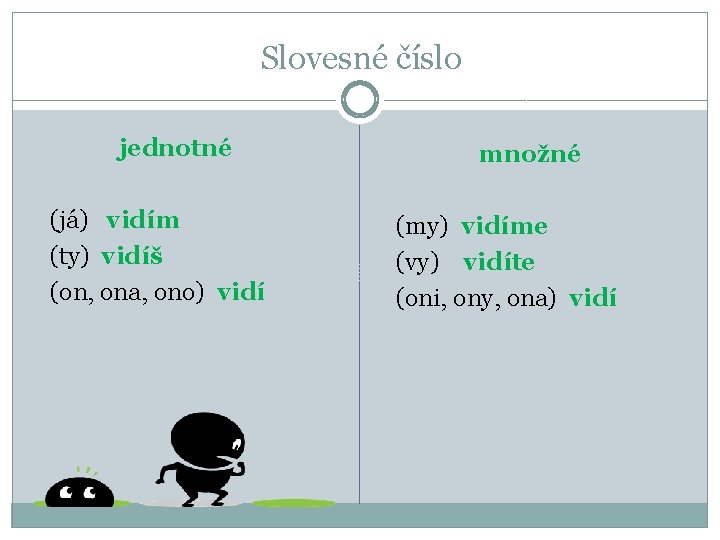 Slovesné číslo

jednotné

(já) vidím
(ty) vidíš
(on, ona, ono) vidí

množné

(my) vidíme
(vy) vidíte
(oni, ony, ona) vidí